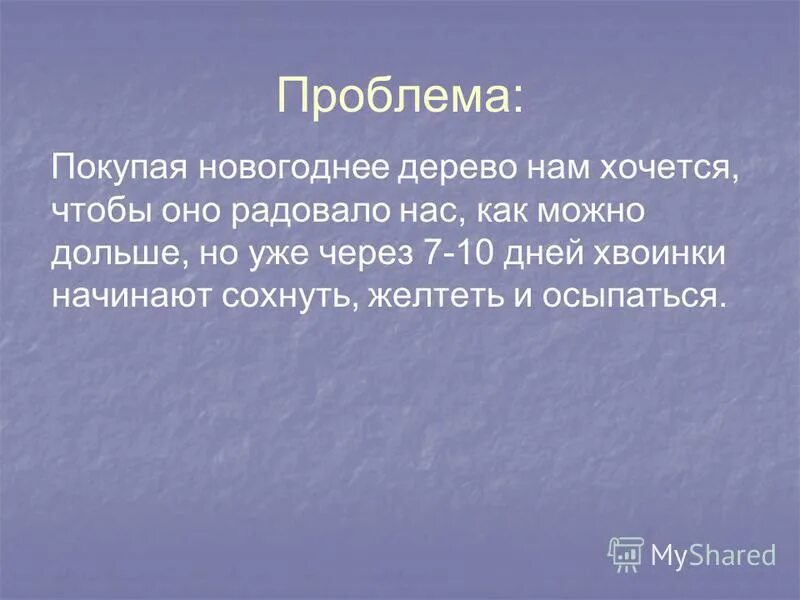 Проблема:

Покупая новогоднее дерево нам хочется, чтобы оно радовало нас, как можно дольше, но уже через 7-10 дней хвоинки начинают сохнуть, желтеть и осыпаться.

MyShared